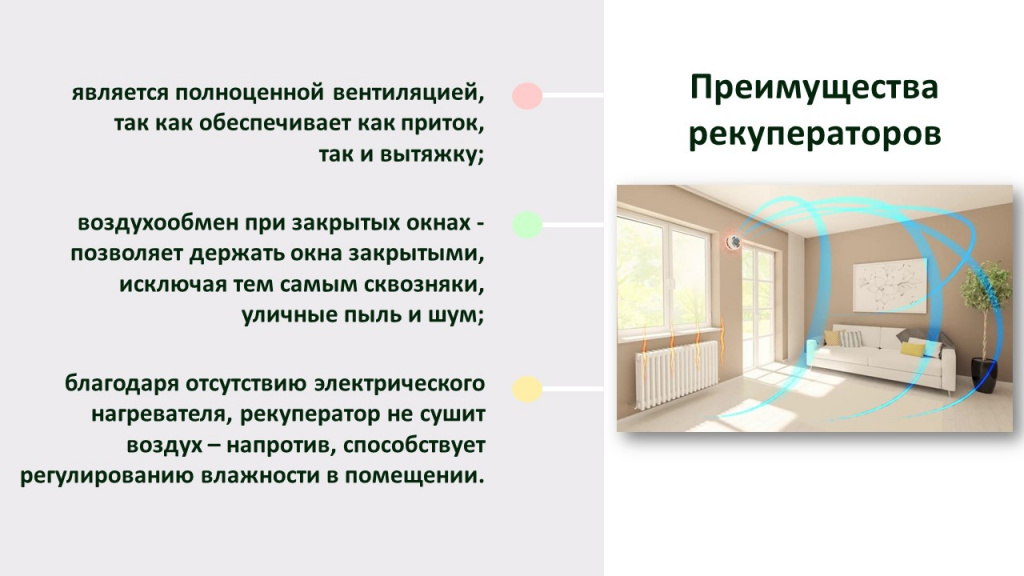 Преимущества рекуператоров

является полноценной вентиляцией, так как обеспечивает как приток, так и вытяжку;

воздухообмен при закрытых окнах - позволяет держать окна закрытыми, исключая тем самым сквозняки, уличные пыль и шум;

благодаря отсутствию электрического нагревателя, рекуператор не сушит воздух – напротив, способствует регулированию влажности в помещении.